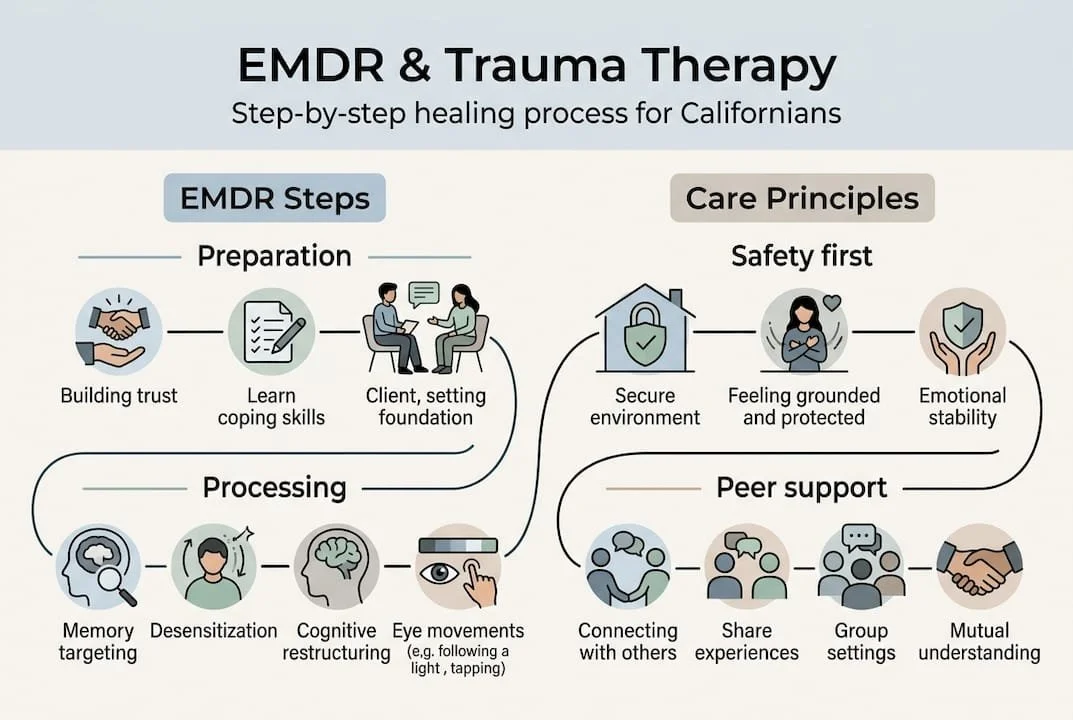 EMDR & Trauma Therapy
Step-by-step healing process for Californians

EMDR Steps

Preparation

Building trust

Learn coping skills

Client, setting foundation

Processing

Memory targeting

Desensitization

Cognitive restructuring

Eye movements (e.g. following a light , tapping)

Care Principles

Safety first

Secure environment

Feeling grounded and protected

Emotional stability

Peer support

Connecting with others

Share experiences

Group settings

Mutual understanding